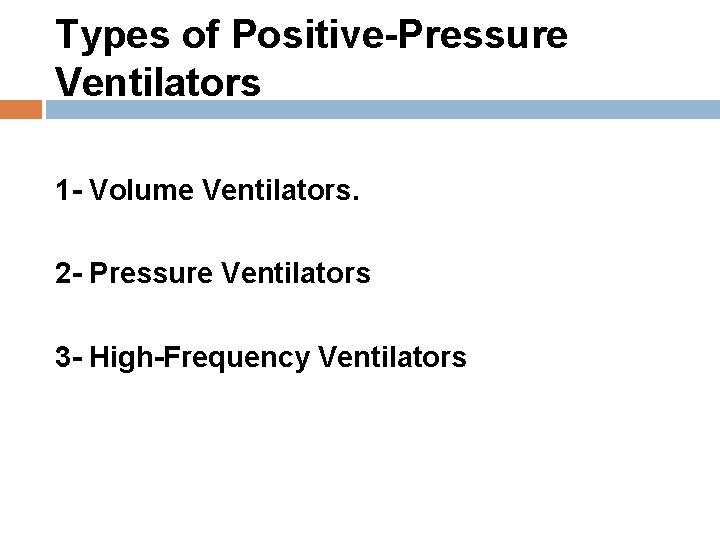 Types of Positive-Pressure Ventilators

1- Volume Ventilators.

2- Pressure Ventilators

3- High-Frequency Ventilators